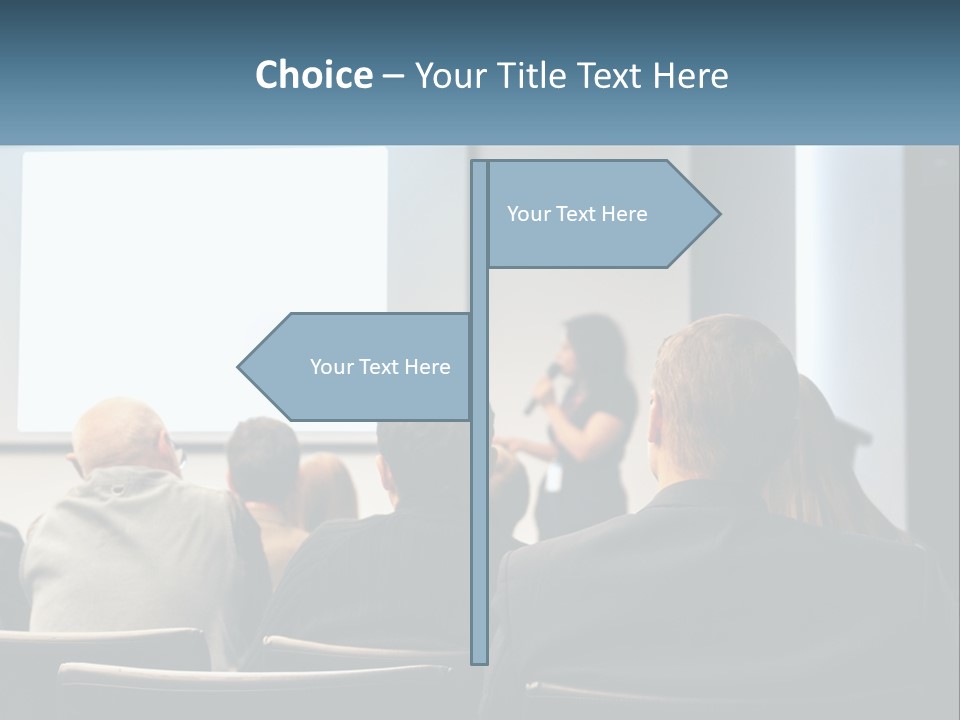 Choice – Your Title Text Here

Your Text Here

Your Text Here